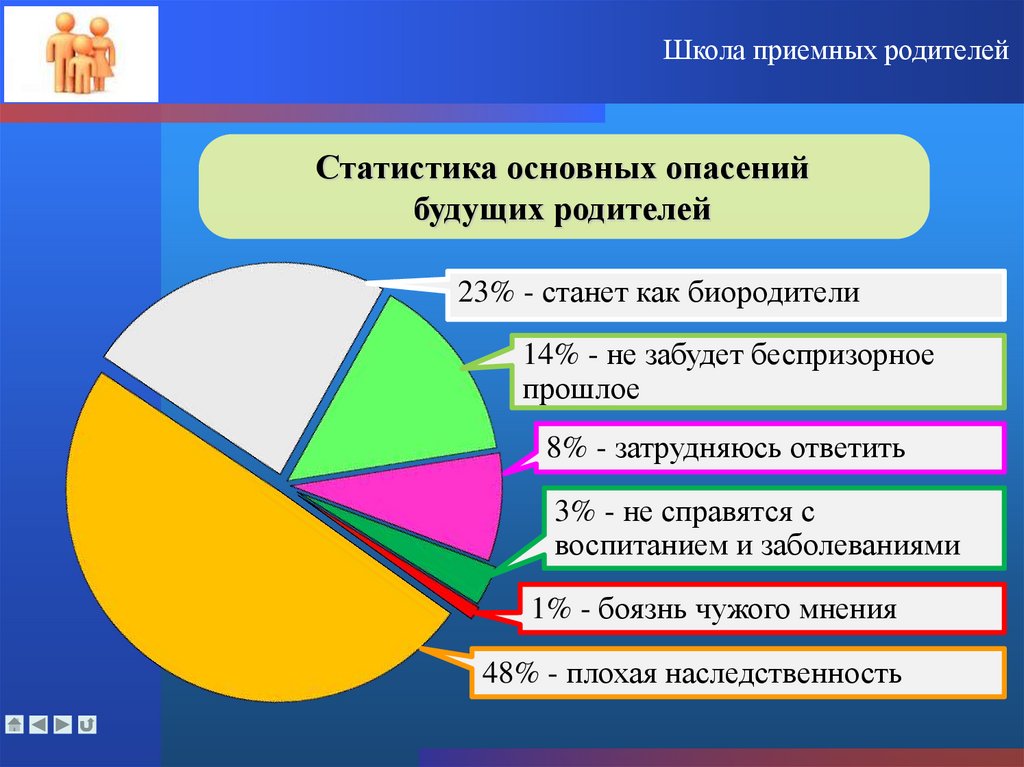 Школа приемных родителей

Статистика основных опасений будущих родителей

23% - станет как биородители

14% - не забудет беспризорное прошлое

8% - затрудняюсь ответить

3% - не справятся с воспитанием и заболеваниями

1% - боязнь чужого мнения

48% - плохая наследственность